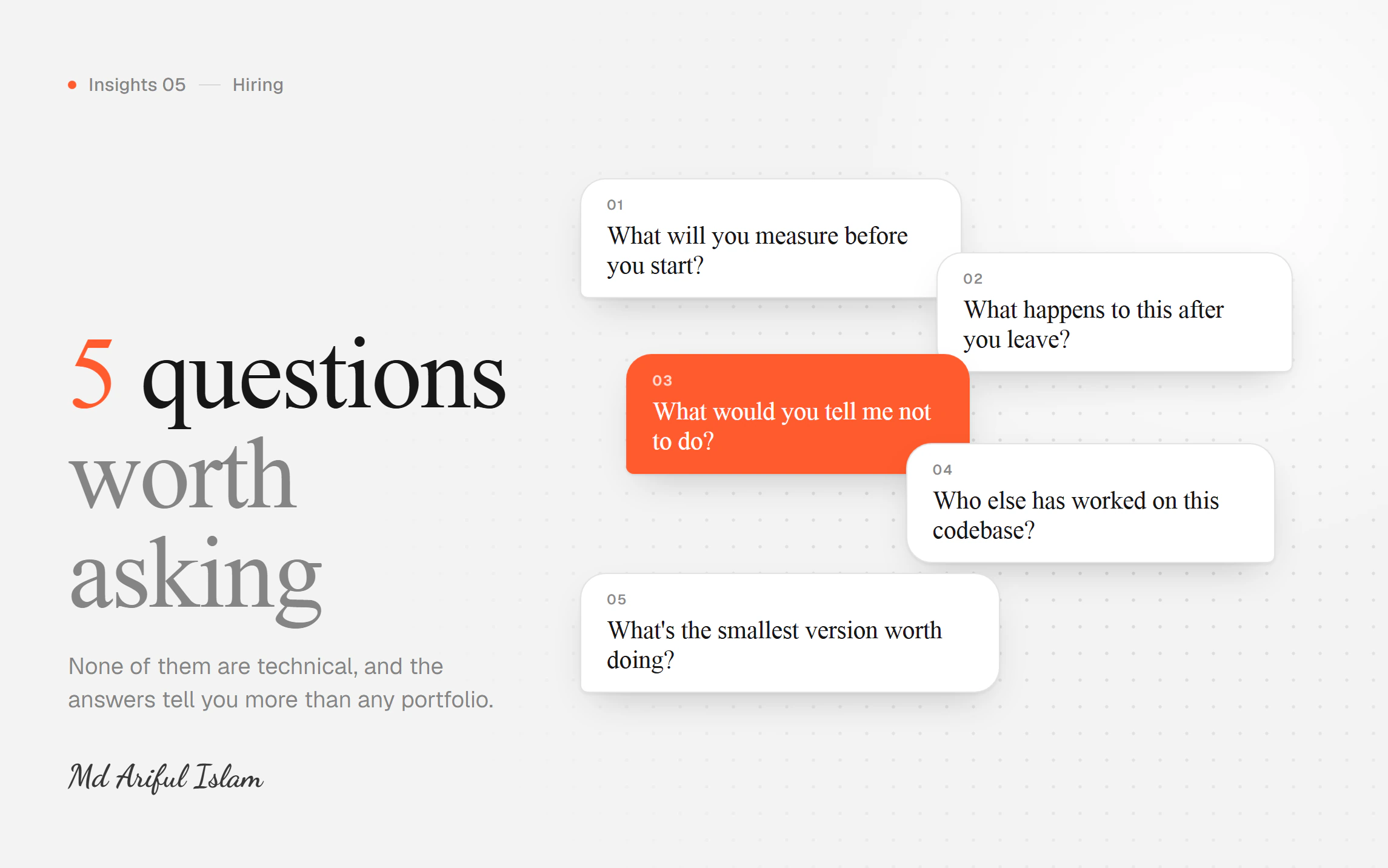 Insights 05 — Hiring

5 questions worth asking

None of them are technical, and the answers tell you more than any portfolio.

Md Ariful Islam

01
What will you measure before you start?

02
What happens to this after you leave?

03
What would you tell me not to do?

04
Who else has worked on this codebase?

05
What's the smallest version worth doing?